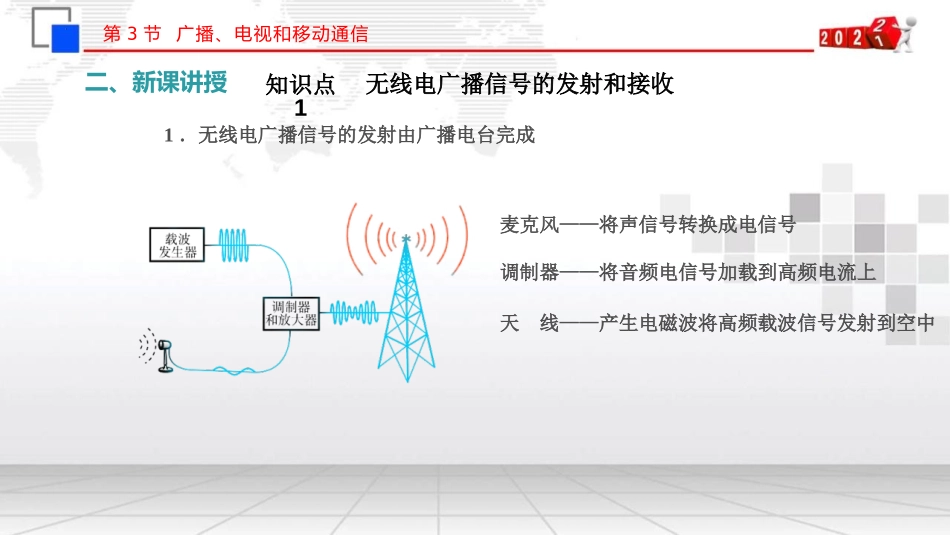 第 3 节 广播、电视和移动通信

2021

二、新课讲授

知识点 1 无线电广播信号的发射和接收

1．无线电广播信号的发射由广播电台完成

载波发生器

调制器和放大器

麦克风——将声信号转换成电信号

调制器——将音频电信号加载到高频电流上

天 线——产生电磁波将高频载波信号发射到空中